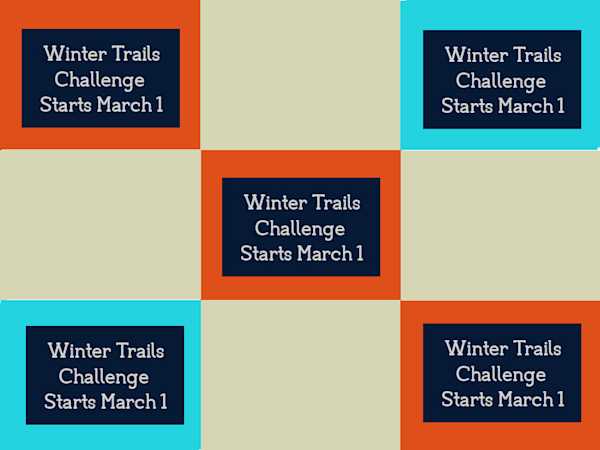 Winter Trails Challenge Starts March 1

Winter Trails Challenge Starts March 1

Winter Trails Challenge Starts March 1

Winter Trails Challenge Starts March 1

Winter Trails Challenge Starts March 1